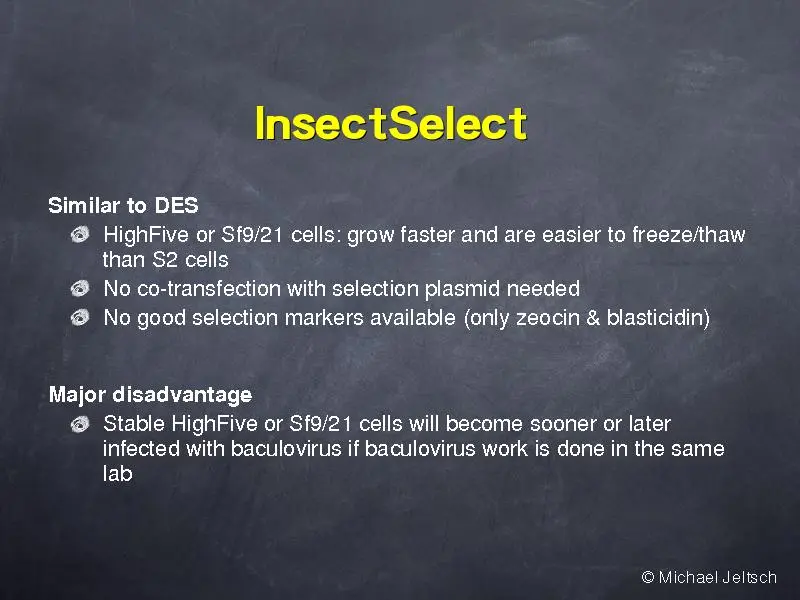 InsectSelect

Similar to DES

• HighFive or Sf9/21 cells: grow faster and are easier to freeze/thaw than S2 cells
• No co-transfection with selection plasmid needed
• No good selection markers available (only zeocin & blasticidin)

Major disadvantage

• Stable HighFive or Sf9/21 cells will become sooner or later infected with baculovirus if baculovirus work is done in the same lab

© Michael Jeltsch